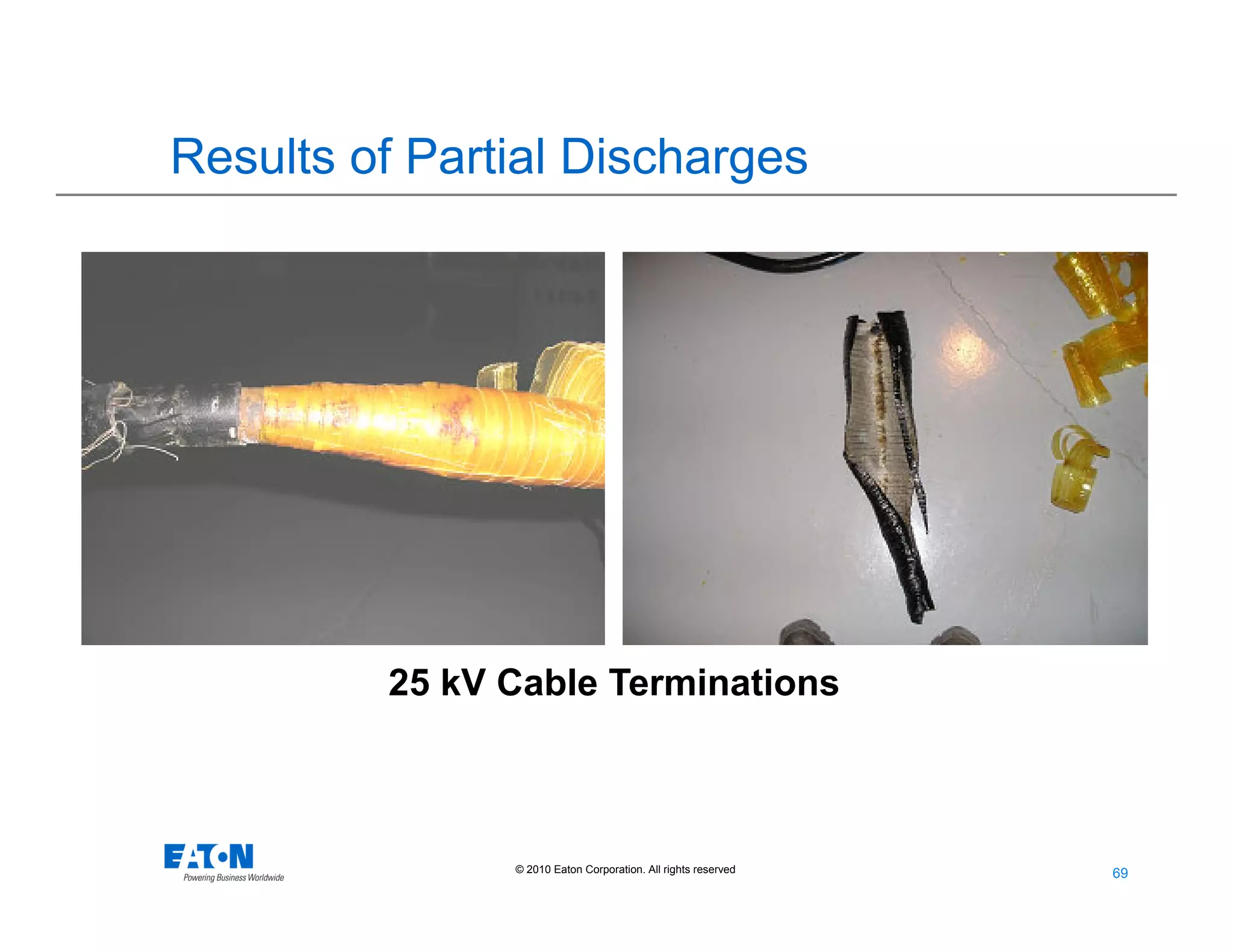 Results of Partial Discharges

25 kV Cable Terminations

EATON
Powering Business Worldwide

© 2010 Eaton Corporation. All rights reserved

69